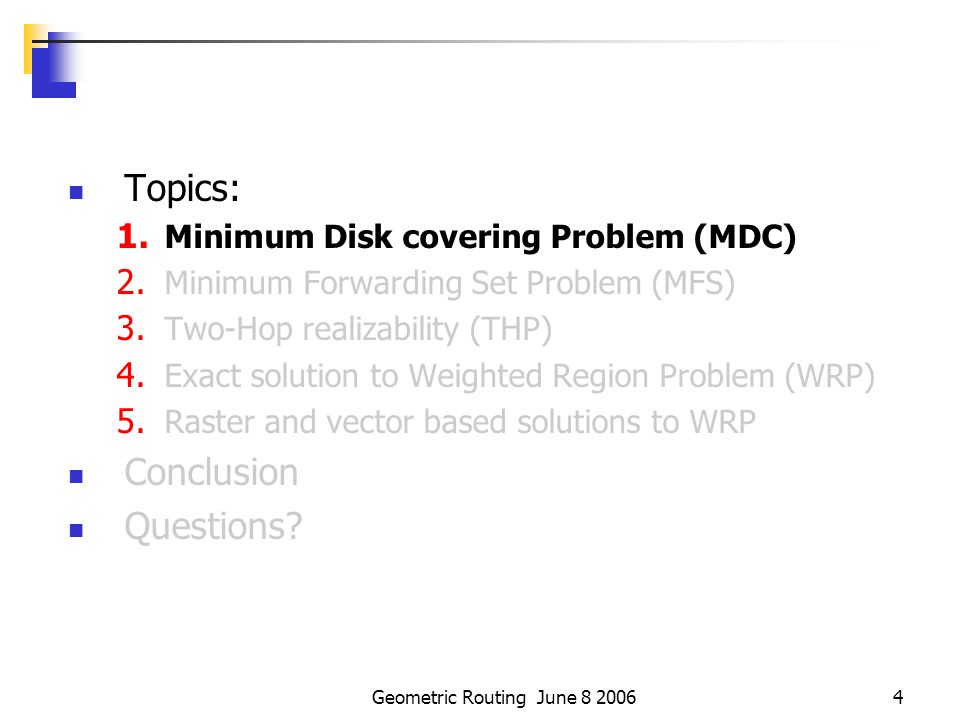 Topics:

1. Minimum Disk covering Problem (MDC)
2. Minimum Forwarding Set Problem (MFS)
3. Two-Hop realizability (THP)
4. Exact solution to Weighted Region Problem (WRP)
5. Raster and vector based solutions to WRP

Conclusion

Questions?

Geometric Routing June 8 2006

4